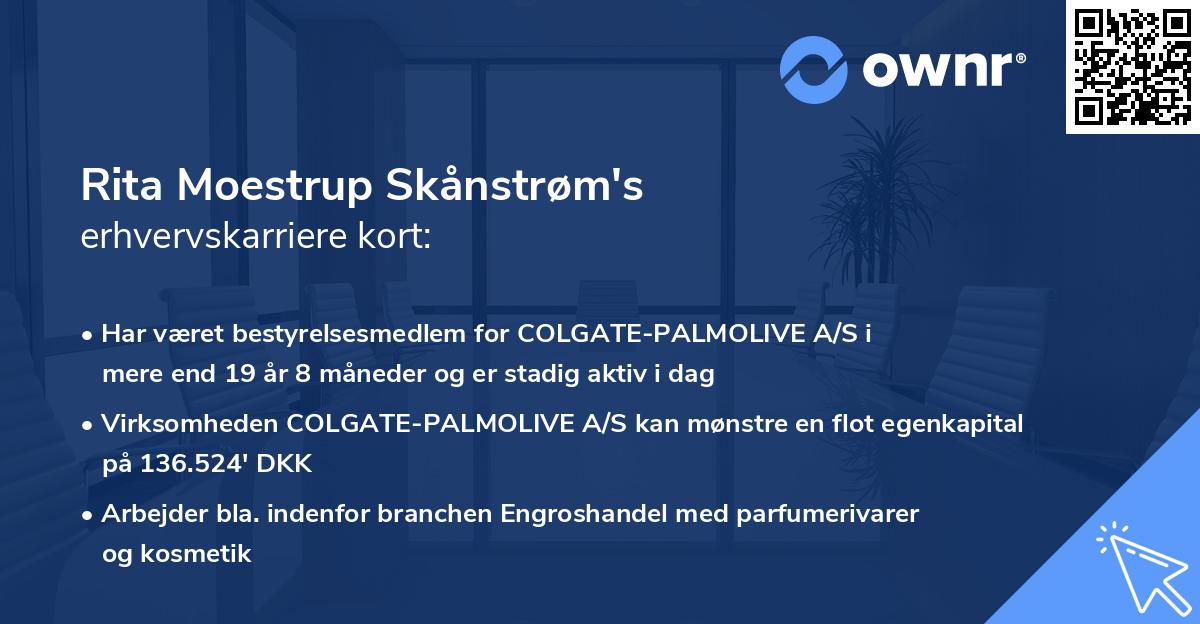 ownr®

Rita Moestrup Skånstrøm's
erhvervskarriere kort:

• Har været bestyrelsesmedlem for COLGATE-PALMOLIVE A/S i mere end 19 år 8 måneder og er stadig aktiv i dag

• Virksomheden COLGATE-PALMOLIVE A/S kan mønstre en flot egenkapital på 136.524' DKK

• Arbejder bla. indenfor branchen Engroshandel med parfumerivarer og kosmetik